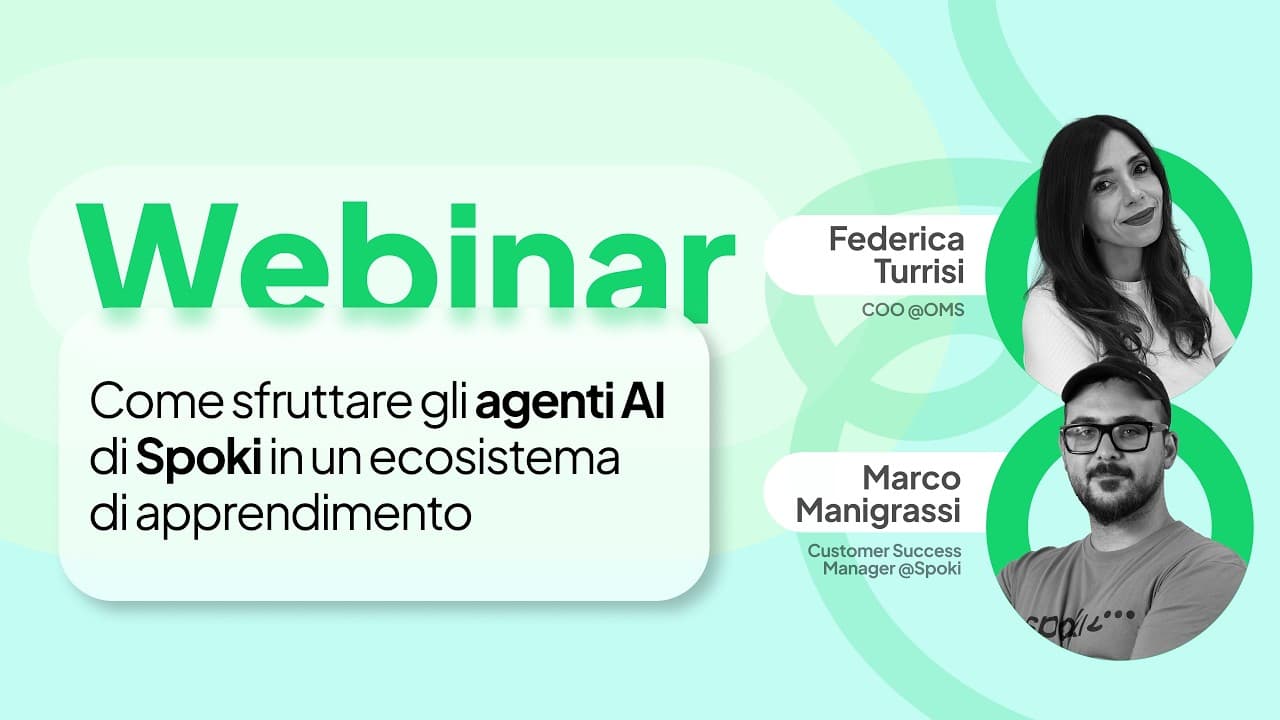 Webinar

Come sfruttare gli agenti AI di Spoki in un ecosistema di apprendimento

Federica
Turrisi

COO @OMS

Marco
Manigrassi

Customer Success
Manager @Spoki